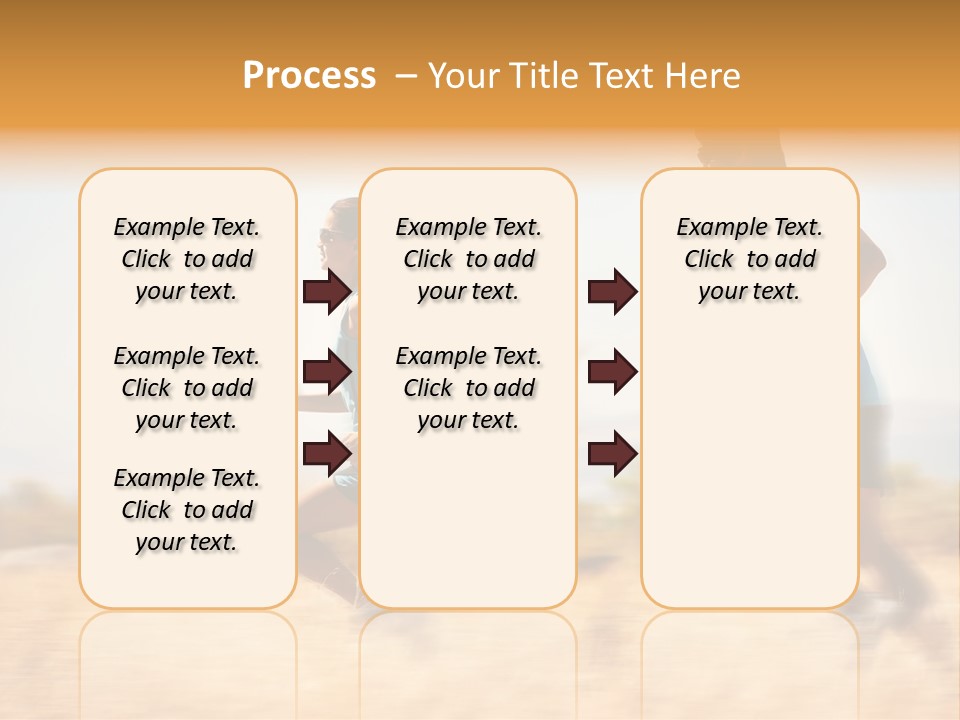 Process – Your Title Text Here

Example Text. Click to add your text.

Example Text. Click to add your text.

Example Text. Click to add your text.

Example Text. Click to add your text.

Example Text. Click to add your text.

Example Text. Click to add your text.